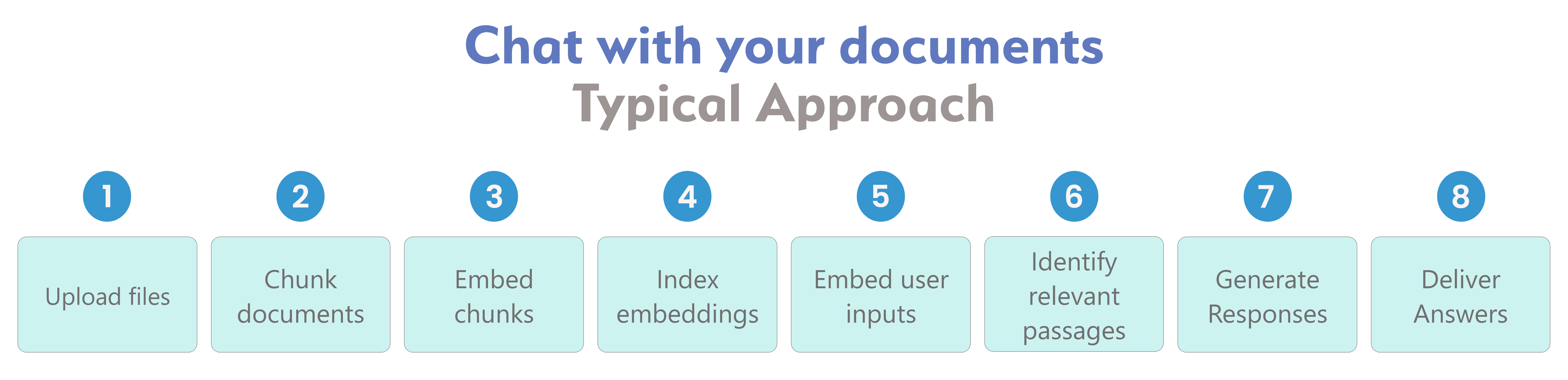 Chat with your documents
Typical Approach

1
Upload files

2
Chunk documents

3
Embed chunks

4
Index embeddings

5
Embed user inputs

6
Identify relevant passages

7
Generate Responses

8
Deliver Answers